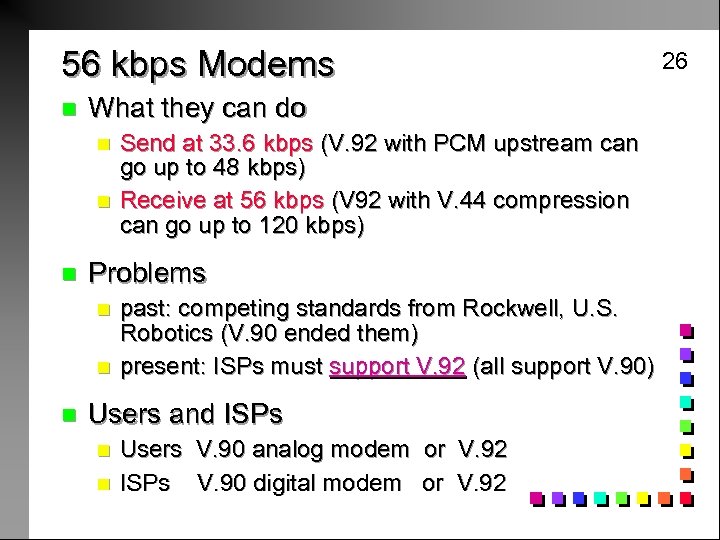 56 kbps Modems

26

What they can do

Send at 33.6 kbps (V.92 with PCM upstream can go up to 48 kbps)

Receive at 56 kbps (V92 with V.44 compression can go up to 120 kbps)

Problems

past: competing standards from Rockwell, U.S. Robotics (V.90 ended them)

present: ISPs must support V.92 (all support V.90)

Users and ISPs

Users V.90 analog modem or V.92

ISPs V.90 digital modem or V.92